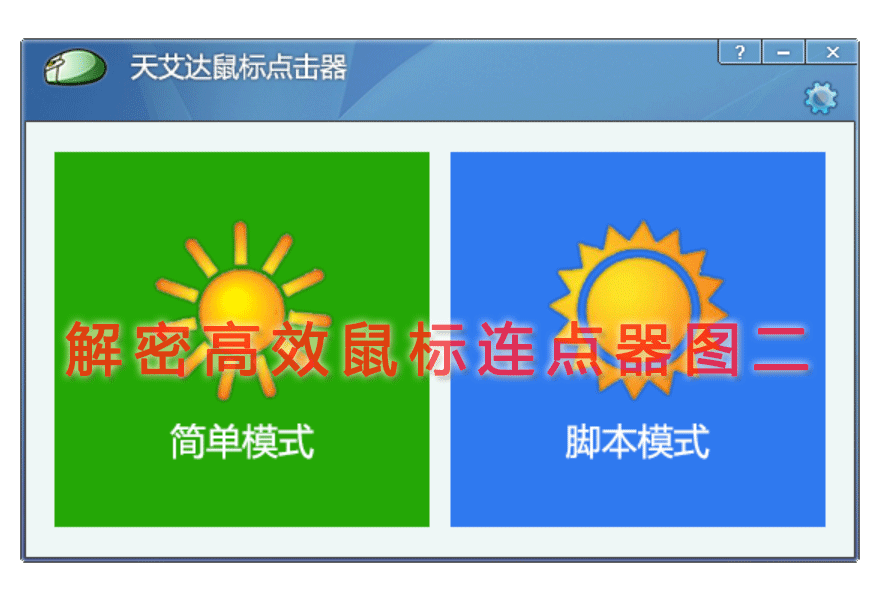 天艾达鼠标点击器

?

解密高效鼠标连点器图二

简单模式

脚本模式